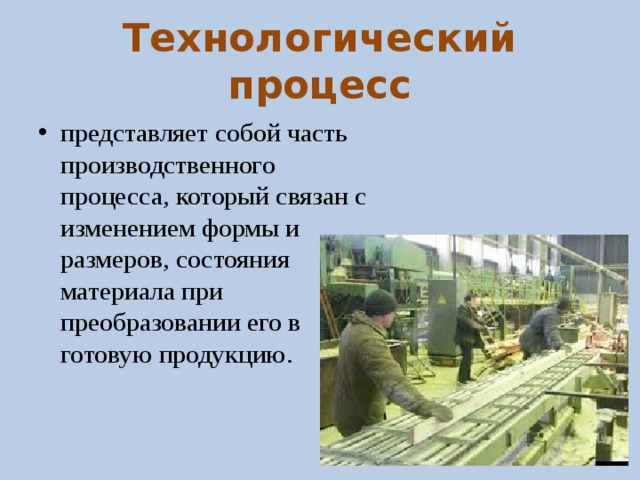 Технологический процесс

• представляет собой часть производственного процесса, который связан с изменением формы и размеров, состояния материала при преобразовании его в готовую продукцию.